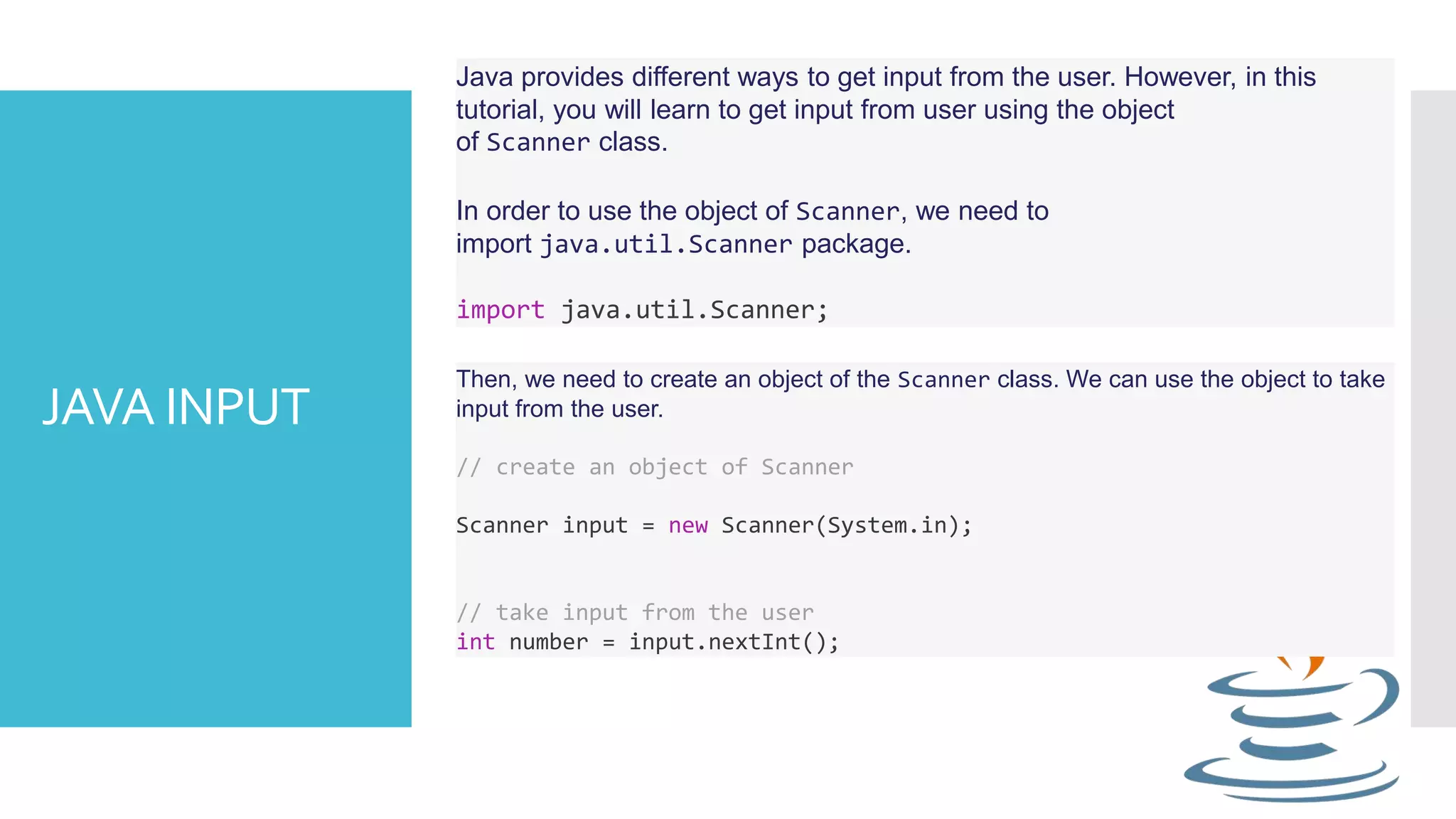 JAVA INPUT

Java provides different ways to get input from the user. However, in this tutorial, you will learn to get input from user using the object of Scanner class.

In order to use the object of Scanner, we need to import java.util.Scanner package.

import java.util.Scanner;

Then, we need to create an object of the Scanner class. We can use the object to take input from the user.

// create an object of Scanner

Scanner input = new Scanner(System.in);

// take input from the user
int number = input.nextInt();